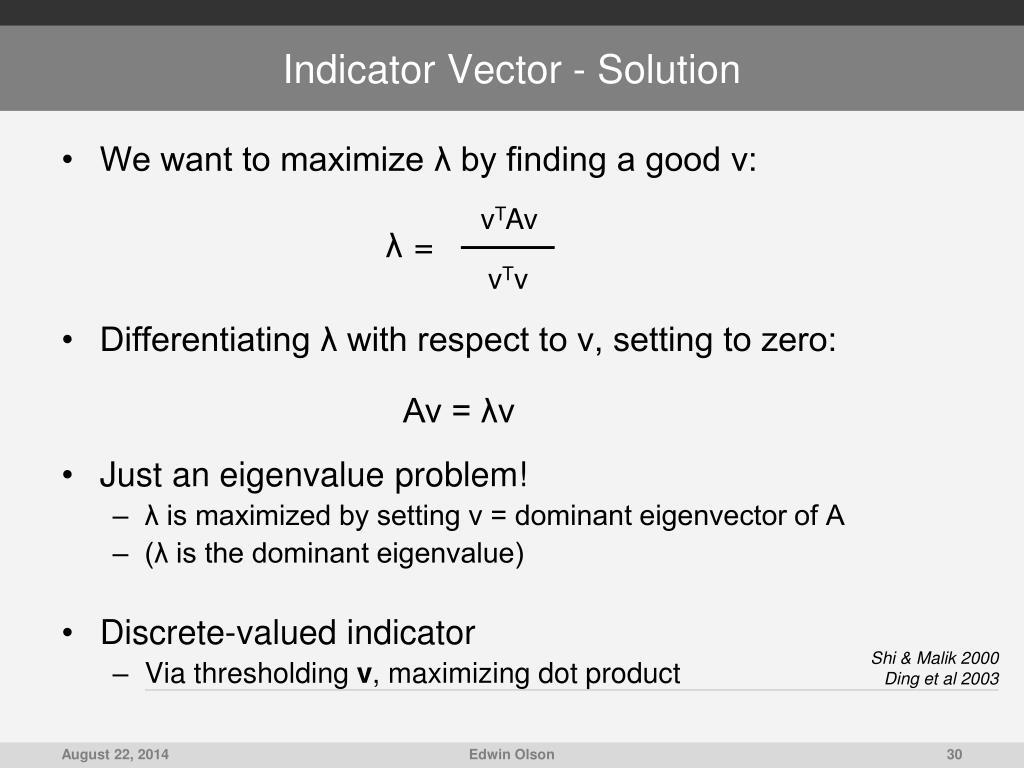 Indicator Vector - Solution

• We want to maximize λ by finding a good v:

$\lambda = \frac{v^T A v}{v^T v}$

• Differentiating λ with respect to v, setting to zero:

$Av = \lambda v$

• Just an eigenvalue problem!
– λ is maximized by setting v = dominant eigenvector of A
– (λ is the dominant eigenvalue)

• Discrete-valued indicator
– Via thresholding **v**, maximizing dot product

Shi & Malik 2000
Ding et al 2003

August 22, 2014    Edwin Olson    30